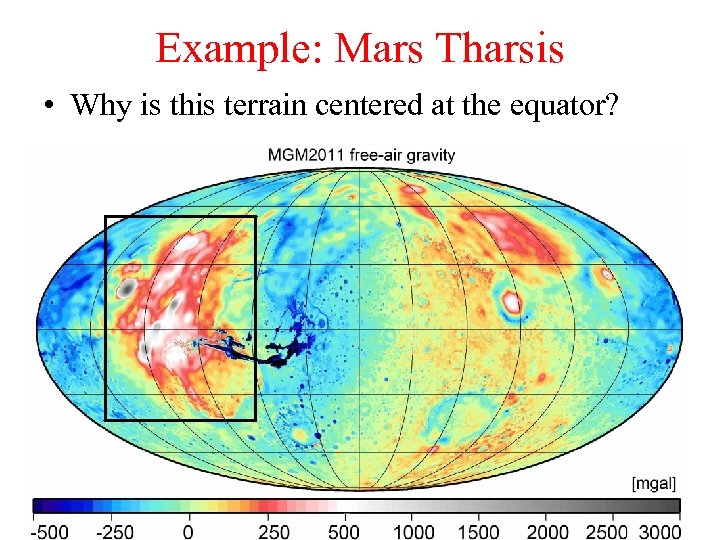 Example: Mars Tharsis

• Why is this terrain centered at the equator?

MGM2011 free-air gravity

[mgal]

-500 -250 0 250 500 1000 1500 2000 2500 3000